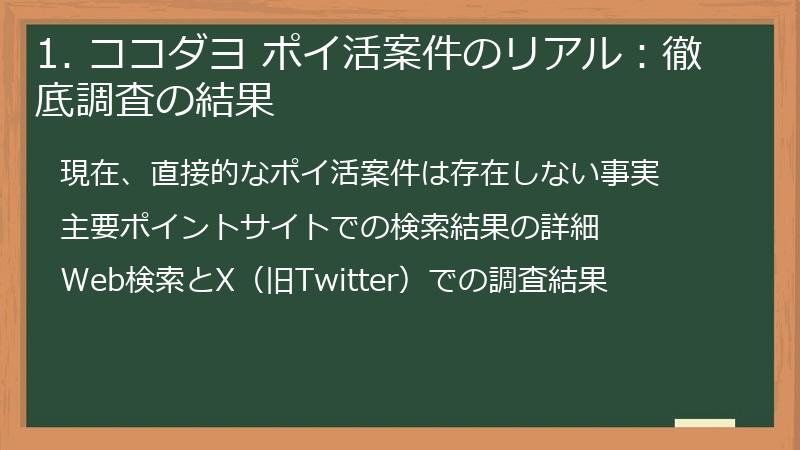 1. ココダヨ ポイ活案件のリアル：徹底調査の結果

現在、直接的なポイ活案件は存在しない事実

主要ポイントサイトでの検索結果の詳細

Web検索とX（旧Twitter）での調査結果